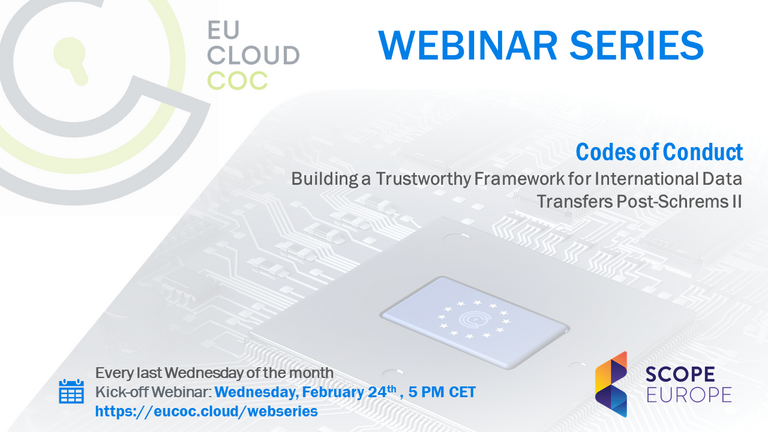 EU
CLOUD
COC

WEBINAR SERIES

Codes of Conduct
Building a Trustworthy Framework for International Data Transfers Post-Schrems II

Every last Wednesday of the month
Kick-off Webinar: Wednesday, February 24$^{th}$ , 5 PM CET
https://eucoc.cloud/webseries

SCOPE
EUROPE